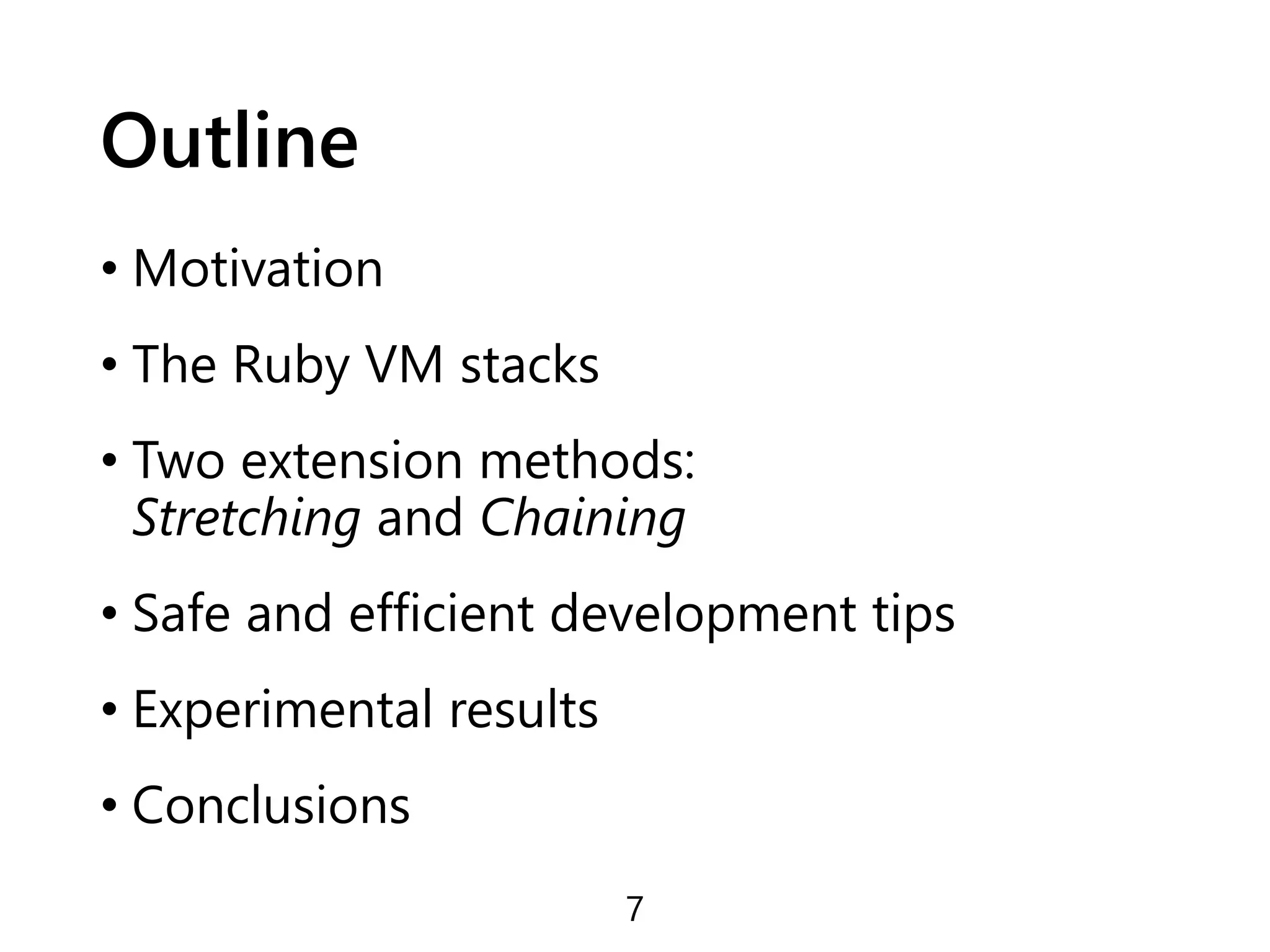 Outline

• Motivation
• The Ruby VM stacks
• Two extension methods: Stretching and Chaining
• Safe and efficient development tips
• Experimental results
• Conclusions

7